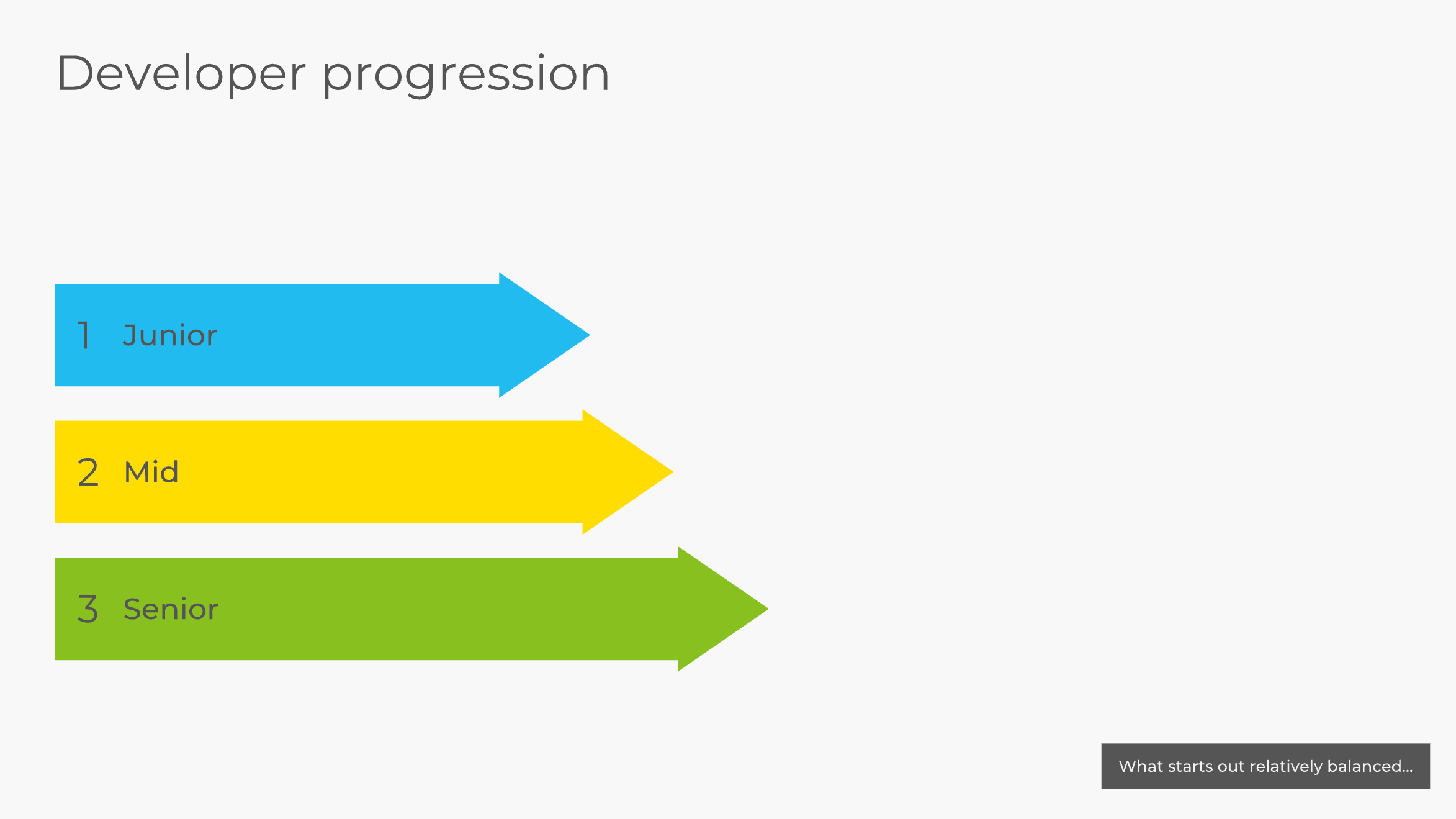 Developer progression

1 Junior

2 Mid

3 Senior

What starts out relatively balanced...